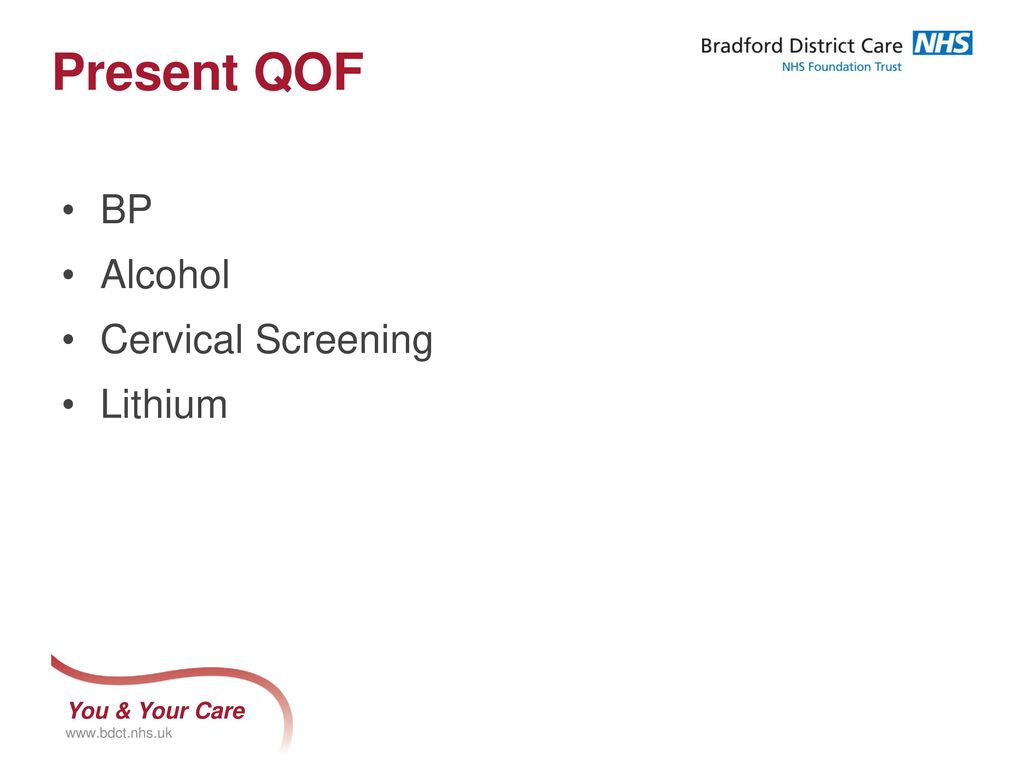 Present QOF

Bradford District Care NHS
NHS Foundation Trust

• BP
• Alcohol
• Cervical Screening
• Lithium

You & Your Care
www.bdct.nhs.uk